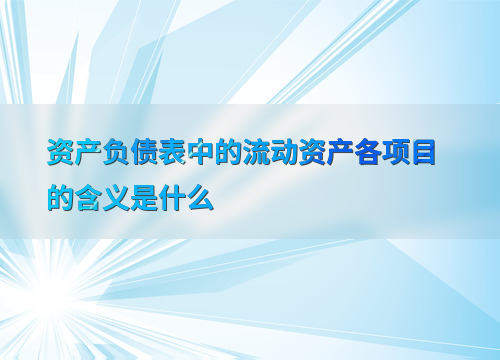 资产负债表中的流动资产各项目的含义是什么